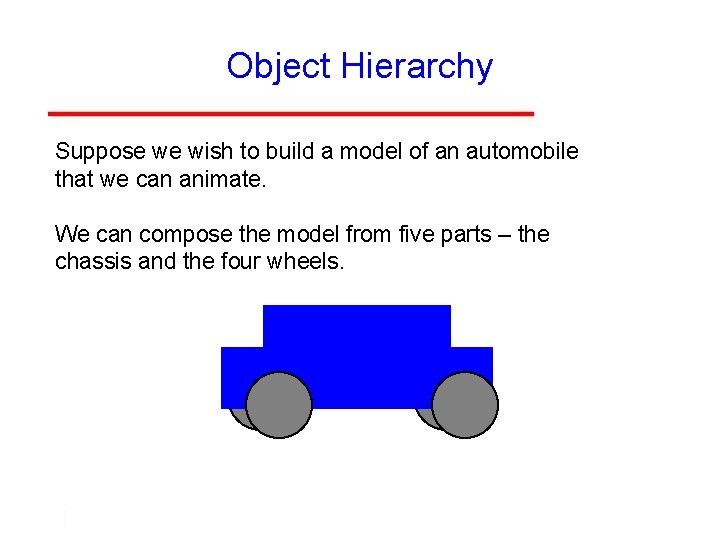 Object Hierarchy

Suppose we wish to build a model of an automobile that we can animate.

We can compose the model from five parts – the chassis and the four wheels.